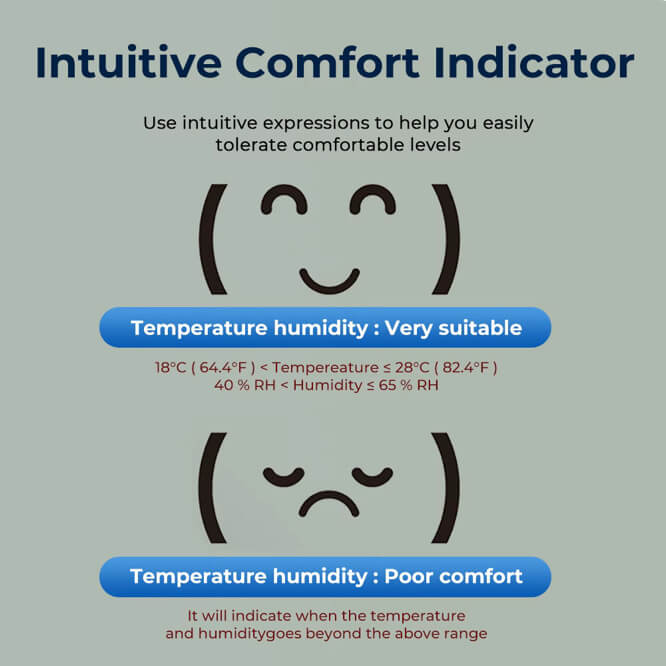 Intuitive Comfort Indicator

Use intuitive expressions to help you easily tolerate comfortable levels

Temperature humidity : Very suitable

18°C ( 64.4°F ) < Tempereature ≤ 28°C ( 82.4°F )
40 % RH < Humidity ≤ 65 % RH

Temperature humidity : Poor comfort

It will indicate when the temperature and humiditygoes beyond the above range